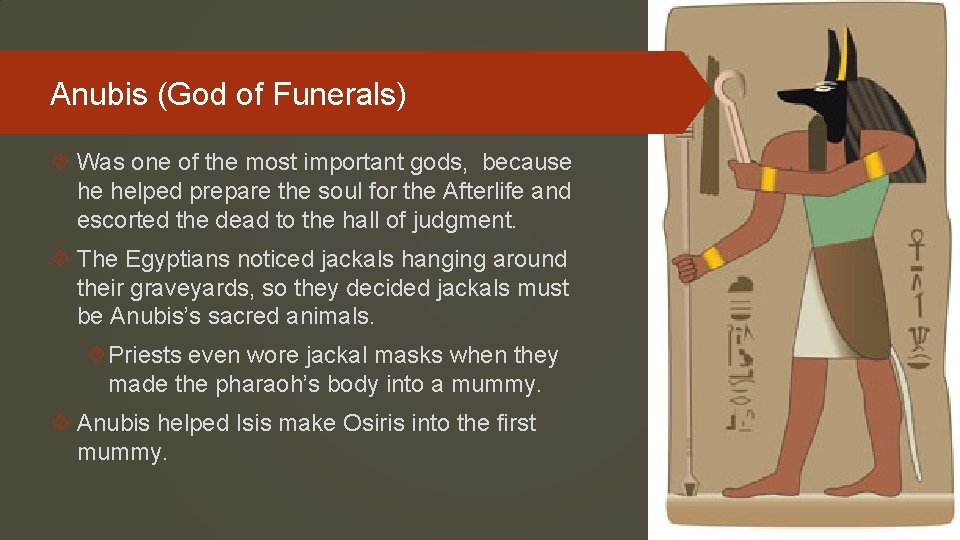 Anubis (God of Funerals)

Was one of the most important gods, because he helped prepare the soul for the Afterlife and escorted the dead to the hall of judgment.

The Egyptians noticed jackals hanging around their graveyards, so they decided jackals must be Anubis's sacred animals.

Priests even wore jackal masks when they made the pharaoh's body into a mummy.

Anubis helped Isis make Osiris into the first mummy.